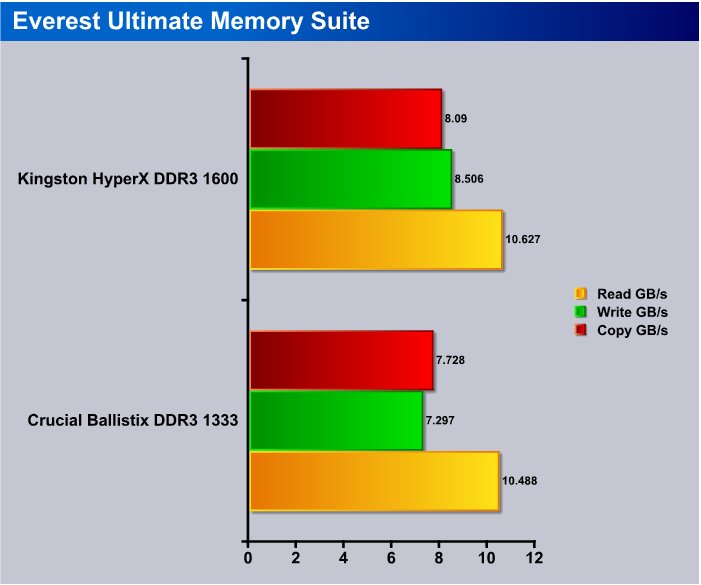 Everest Ultimate Memory Suite

Kingston HyperX DDR3 1600

8.09

8.506

10.627

Crucial Ballistix DDR3 1333

7.728

7.297

10.488

Read GB/s
Write GB/s
Copy GB/s

0 2 4 6 8 10 12